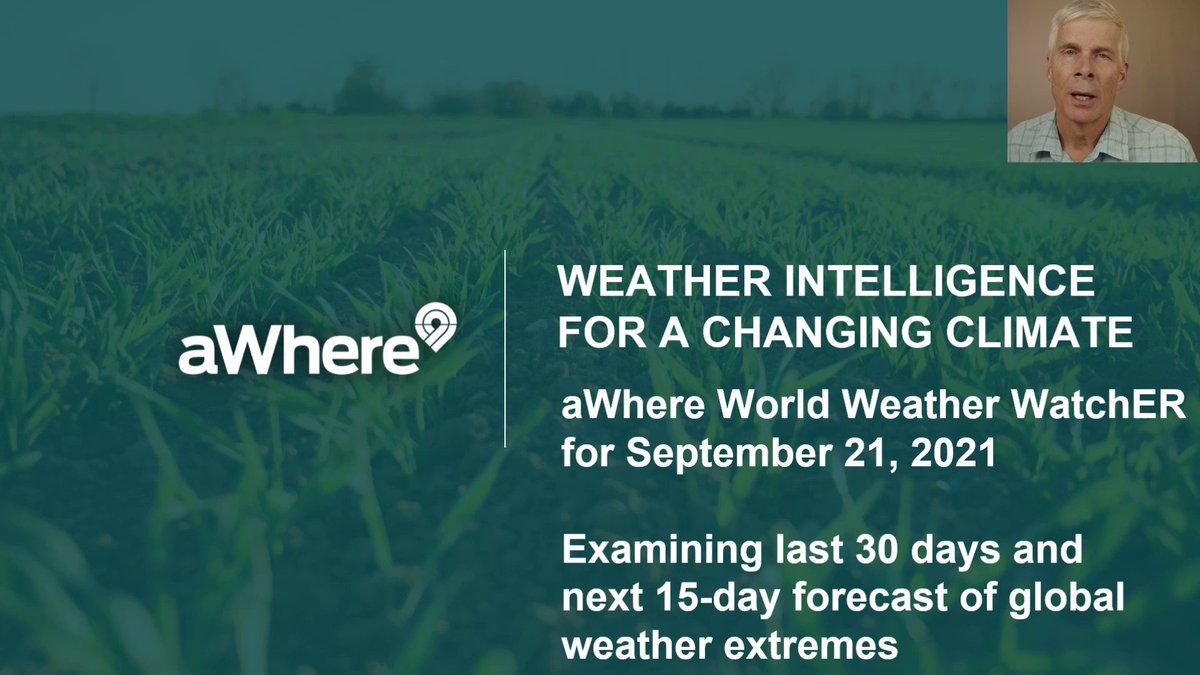 aWhere

WEATHER INTELLIGENCE FOR A CHANGING CLIMATE

aWhere World Weather WatchER for September 21, 2021

Examining last 30 days and next 15-day forecast of global weather extremes